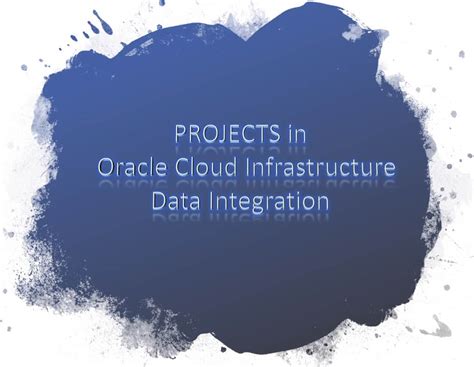 PROJECTS in
Oracle Cloud Infrastructure
Data Integration